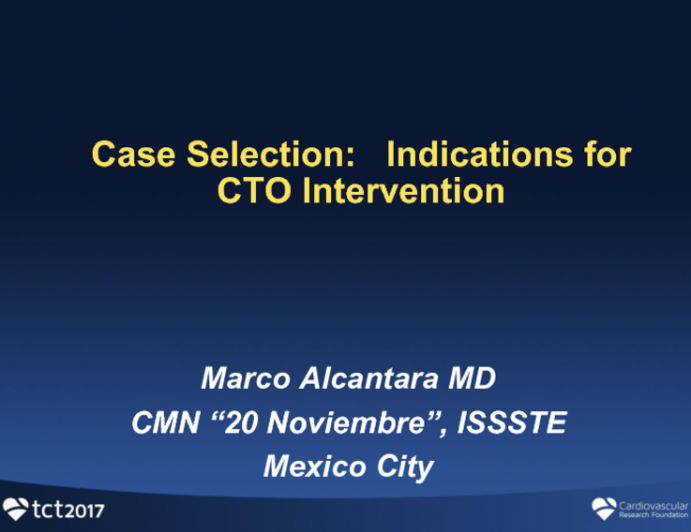 Case Selection: Indications for CTO Intervention

Marco Alcantara MD
CMN “20 Noviembre”, ISSSTE
Mexico City

tct2017

Cardiovascular Research Foundation